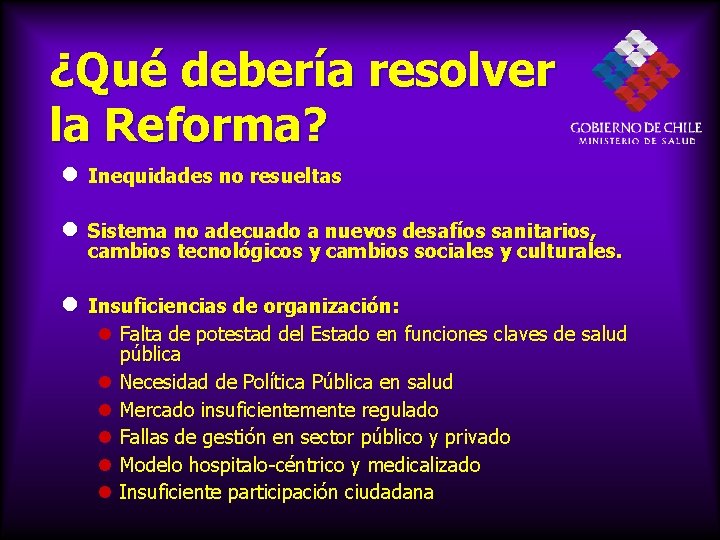 ¿Qué debería resolver la Reforma?

GOBIERNO DE CHILE
MINISTERIO DE SALUD

Inequidades no resueltas

Sistema no adecuado a nuevos desafíos sanitarios, cambios tecnológicos y cambios sociales y culturales.

Insuficiencias de organización:

Falta de potestad del Estado en funciones claves de salud pública

Necesidad de Política Pública en salud

Mercado insuficientemente regulado

Fallas de gestión en sector público y privado

Modelo hospitalo-céntrico y medicalizado

Insuficiente participación ciudadana